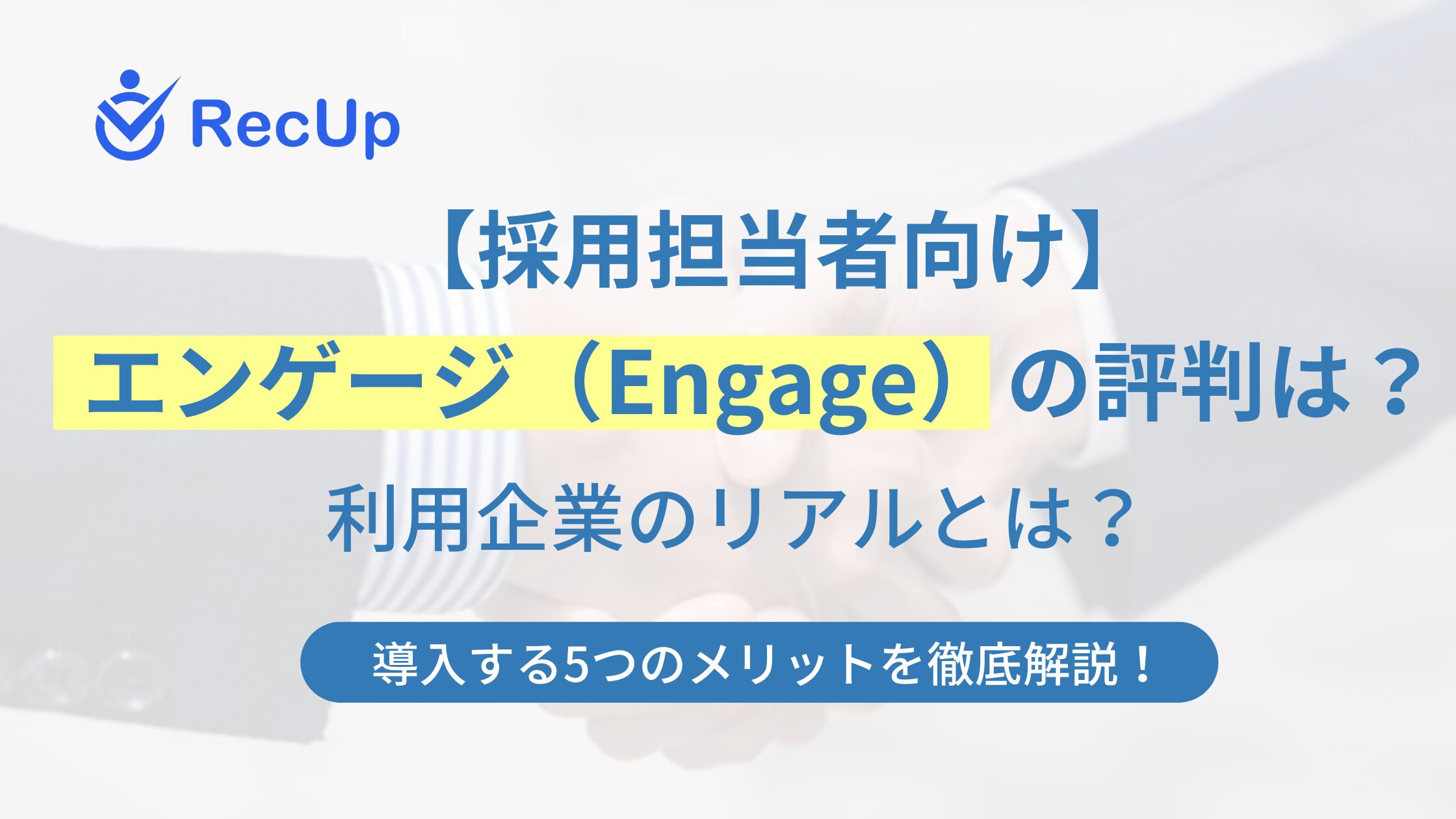 RecUp

【採用担当者向け】

エンゲージ（Engage）の評判は？

利用企業のリアルとは？

導入する5つのメリットを徹底解説！